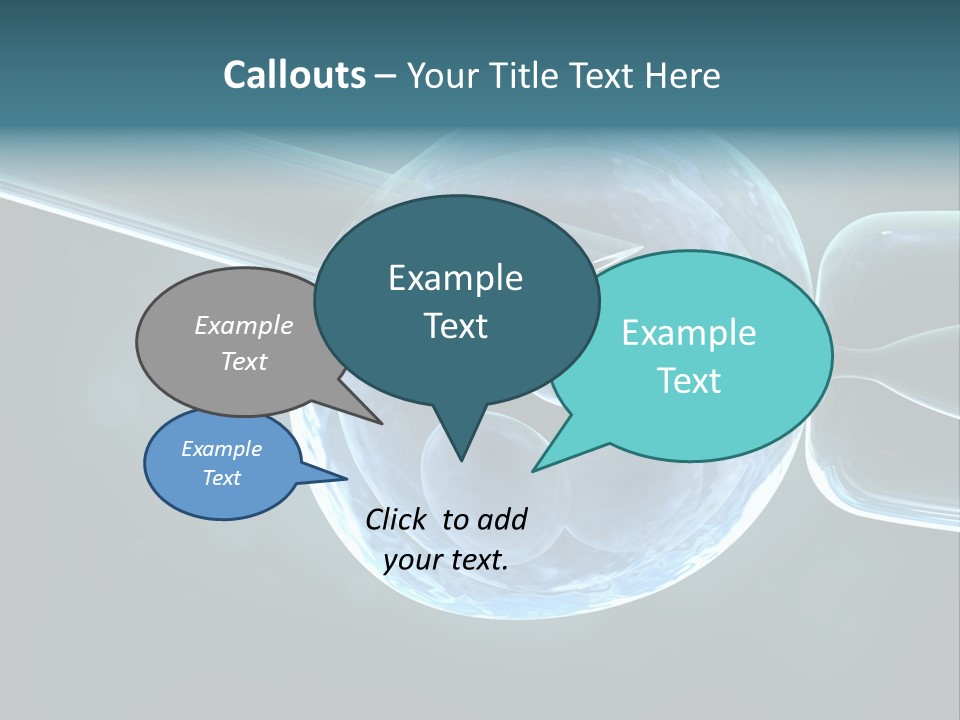 Callouts – Your Title Text Here

Example Text

Example Text

Example Text

Example Text

Click to add your text.